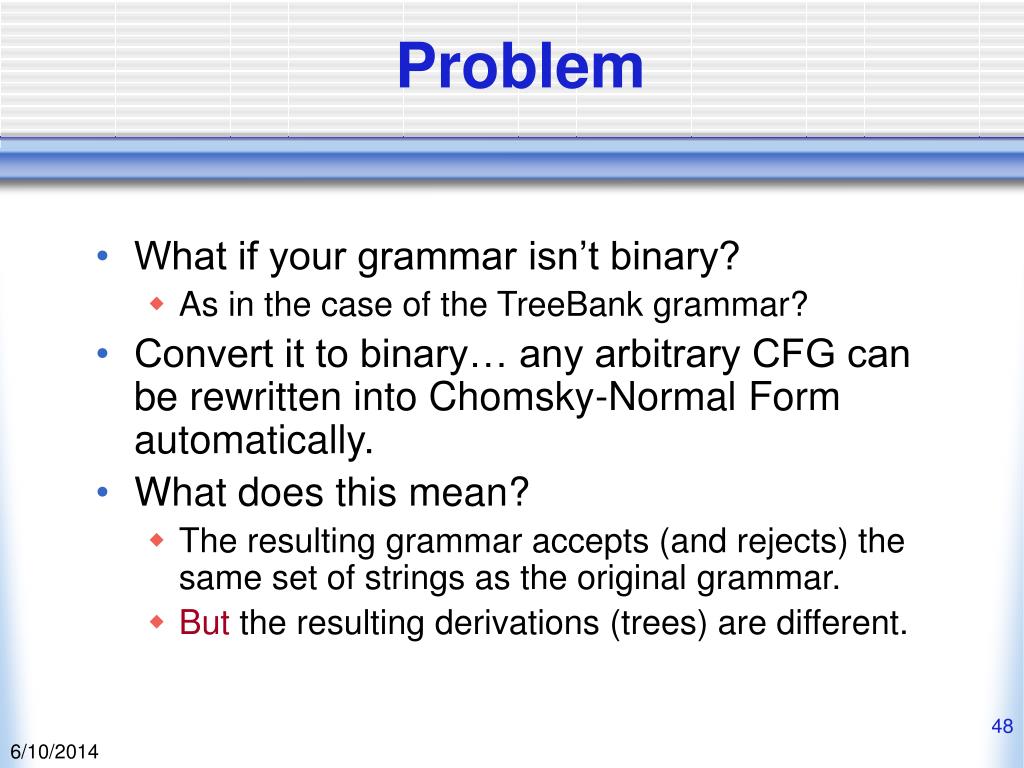 Problem

• What if your grammar isn't binary?
  ◆ As in the case of the TreeBank grammar?
• Convert it to binary… any arbitrary CFG can be rewritten into Chomsky-Normal Form automatically.
• What does this mean?
  ◆ The resulting grammar accepts (and rejects) the same set of strings as the original grammar.
  ◆ But the resulting derivations (trees) are different.

48

6/10/2014